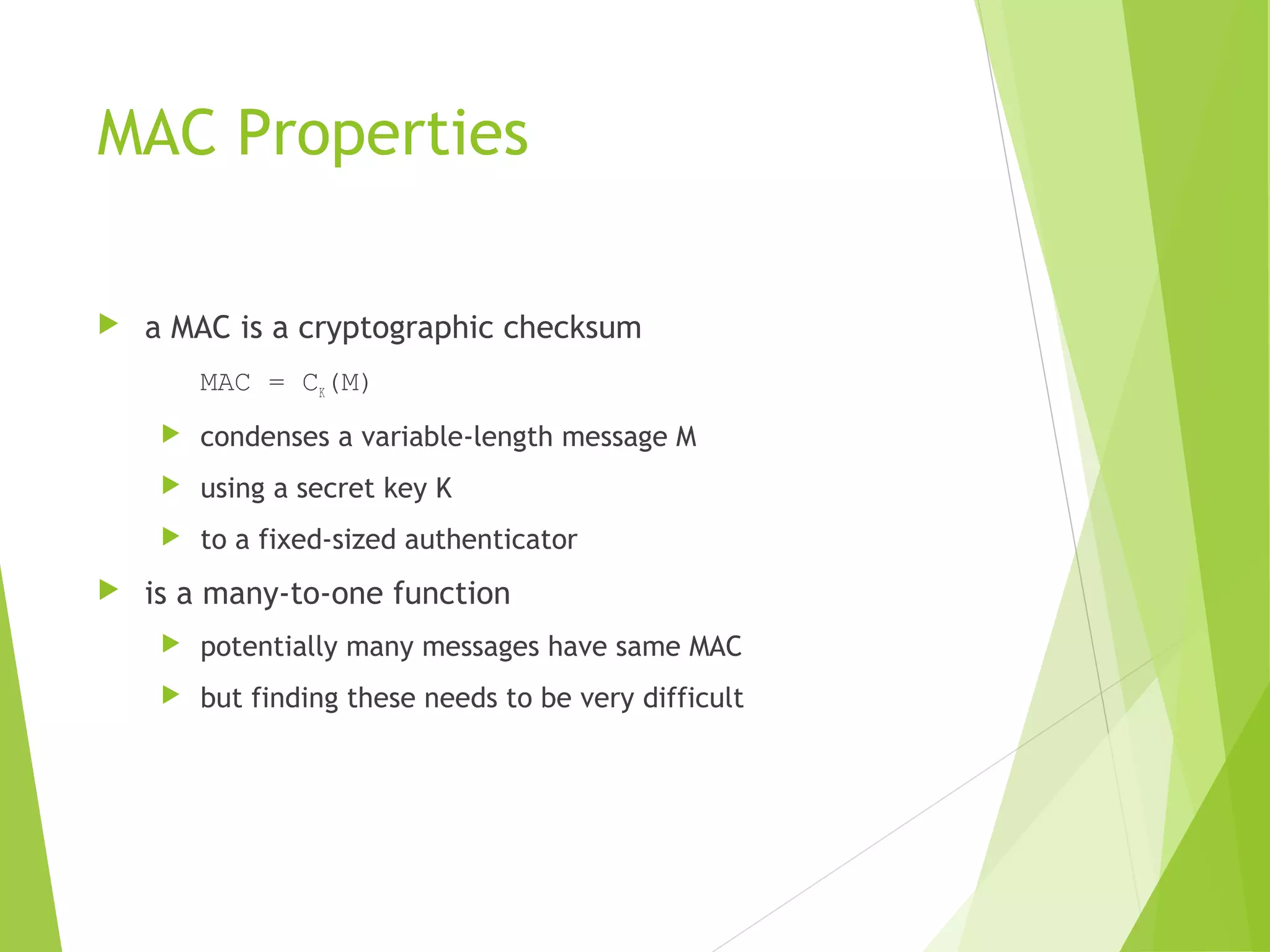 MAC Properties

a MAC is a cryptographic checksum

$MAC = C_K(M)$

condenses a variable-length message M

using a secret key K

to a fixed-sized authenticator

is a many-to-one function

potentially many messages have same MAC

but finding these needs to be very difficult